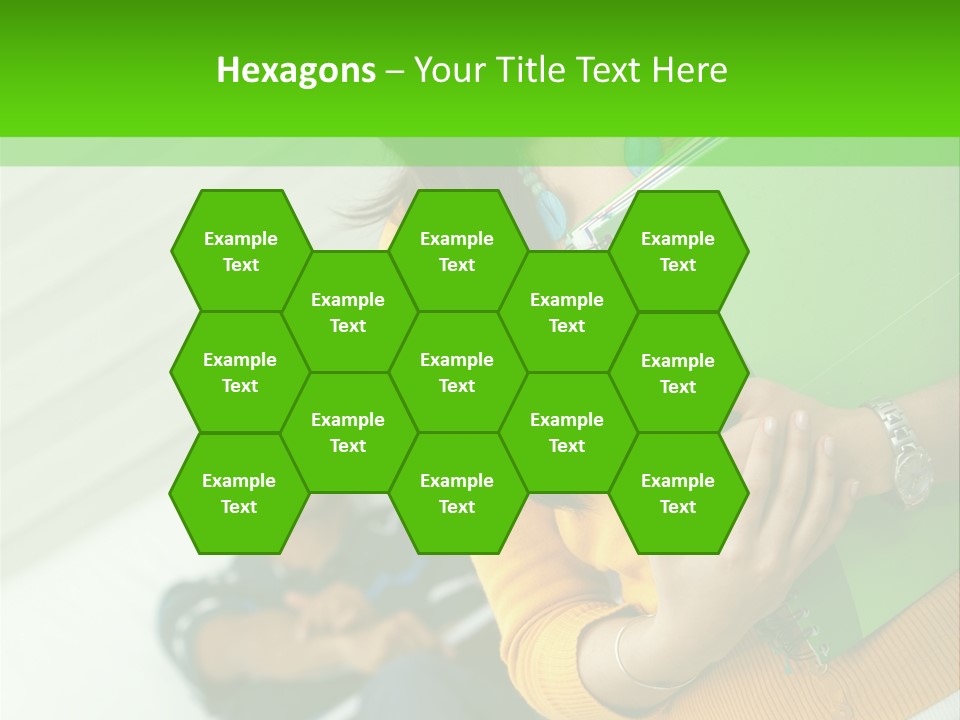 Hexagons – Your Title Text Here

Example Text

Example Text

Example Text

Example Text

Example Text

Example Text

Example Text

Example Text

Example Text

Example Text

Example Text

Example Text

Example Text